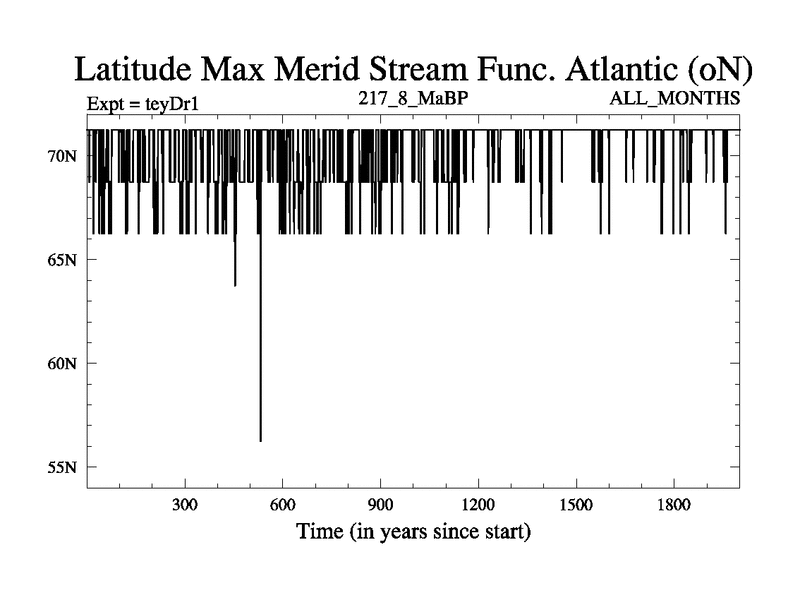 Latitude Max Merid Stream Func. Atlantic (oN)

Expt = teyDr1

217_8_MaBP

ALL_MONTHS

70N

65N

60N

55N

300

600

900

1200

1500

1800

Time (in years since start)